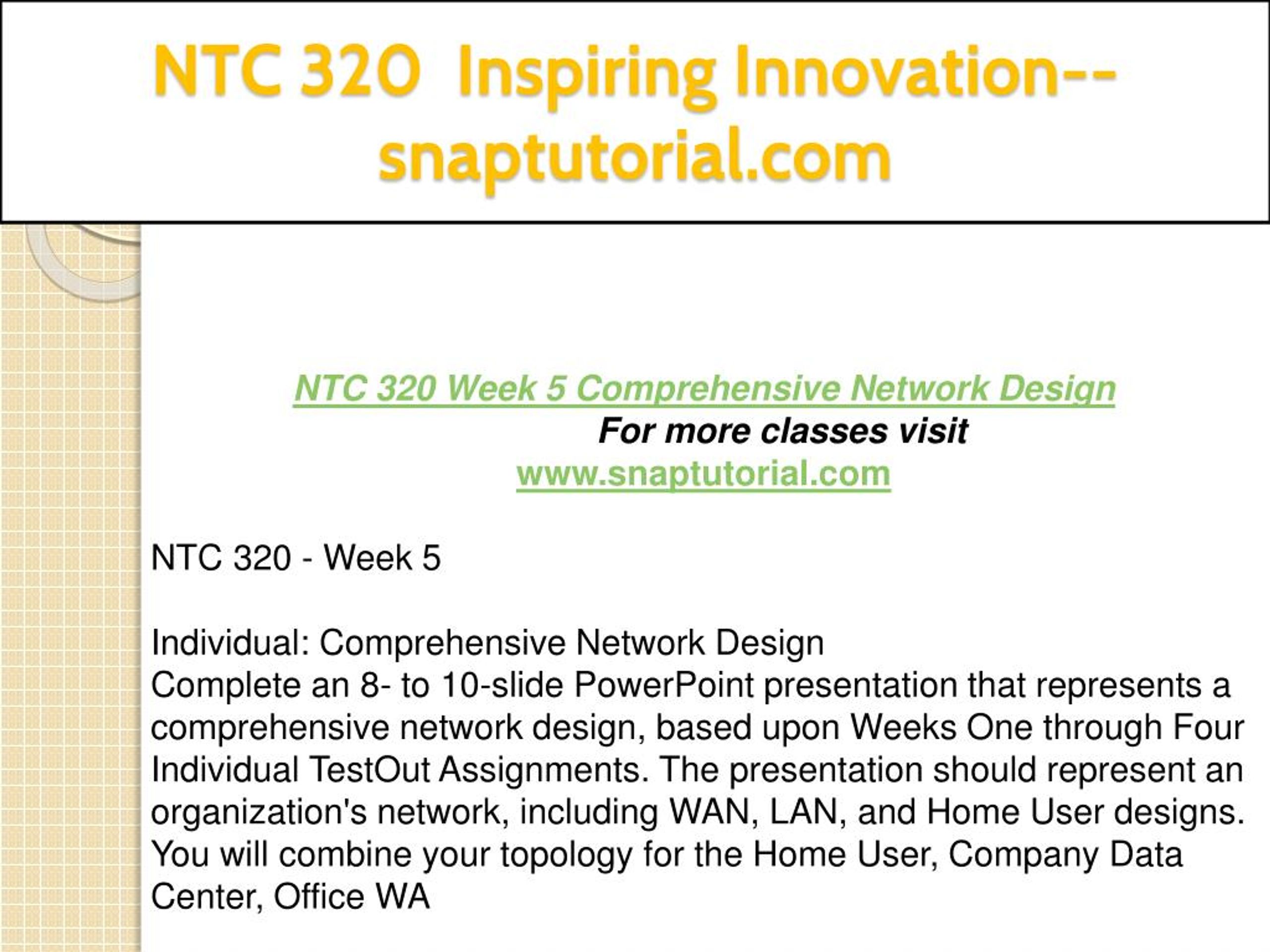 NTC 320 Inspiring Innovation--snaptutorial.com

NTC 320 Week 5 Comprehensive Network Design
For more classes visit
www.snaptutorial.com

NTC 320 - Week 5

Individual: Comprehensive Network Design
Complete an 8- to 10-slide PowerPoint presentation that represents a comprehensive network design, based upon Weeks One through Four Individual TestOut Assignments. The presentation should represent an organization's network, including WAN, LAN, and Home User designs. You will combine your topology for the Home User, Company Data Center, Office WA